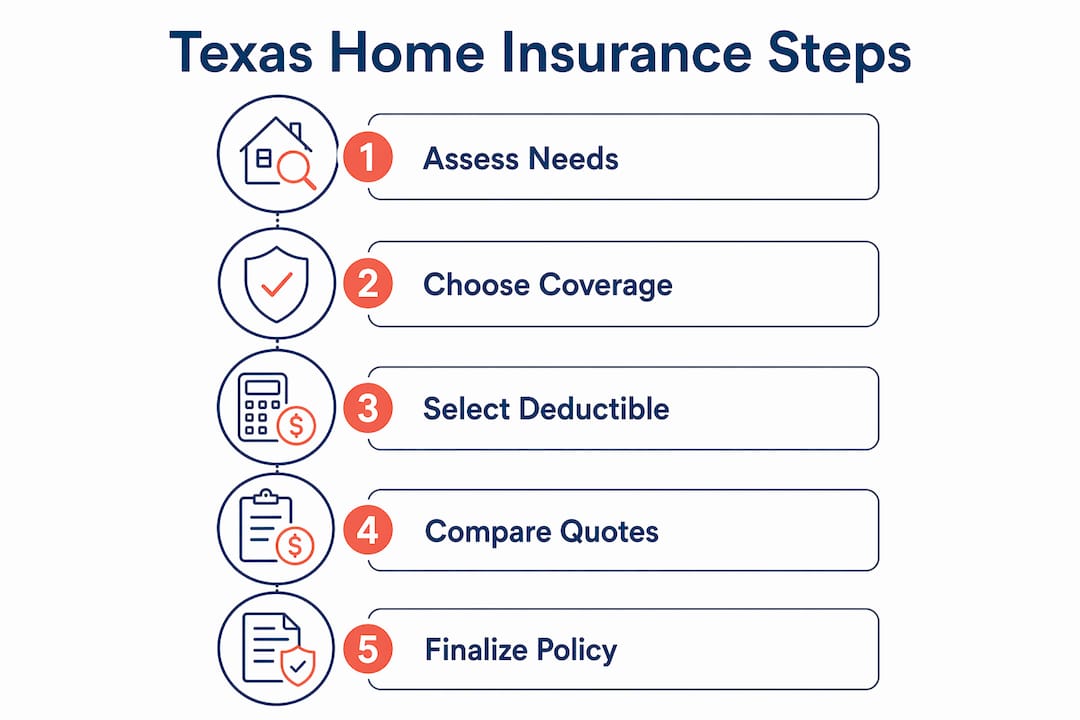 Texas Home Insurance Steps

1 Assess Needs

2 Choose Coverage

3 Select Deductible

4 Compare Quotes

5 Finalize Policy